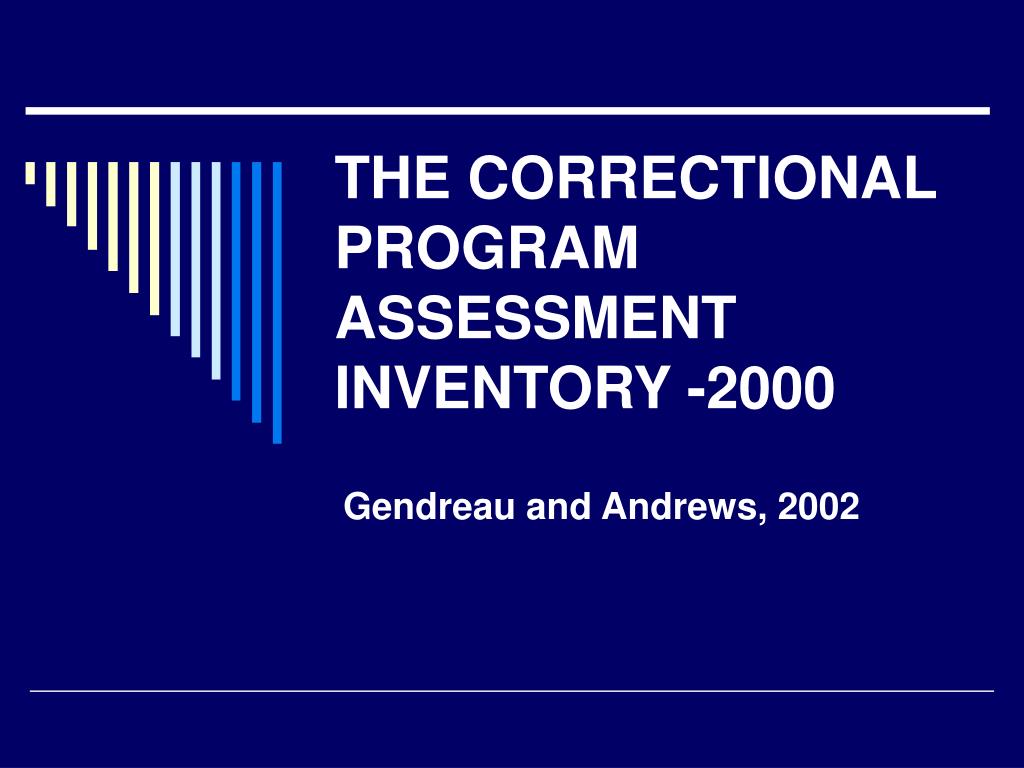 THE CORRECTIONAL PROGRAM ASSESSMENT INVENTORY -2000

Gendreau and Andrews, 2002